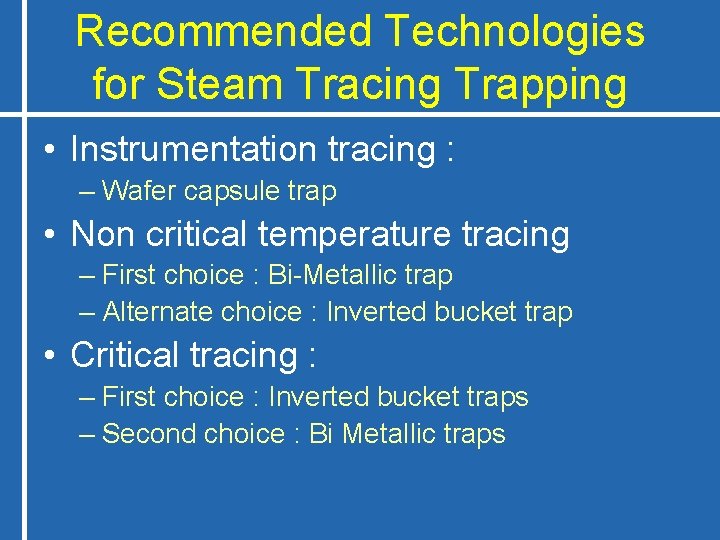 Recommended Technologies for Steam Tracing Trapping

• Instrumentation tracing :
– Wafer capsule trap

• Non critical temperature tracing
– First choice : Bi-Metallic trap
– Alternate choice : Inverted bucket trap

• Critical tracing :
– First choice : Inverted bucket traps
– Second choice : Bi Metallic traps